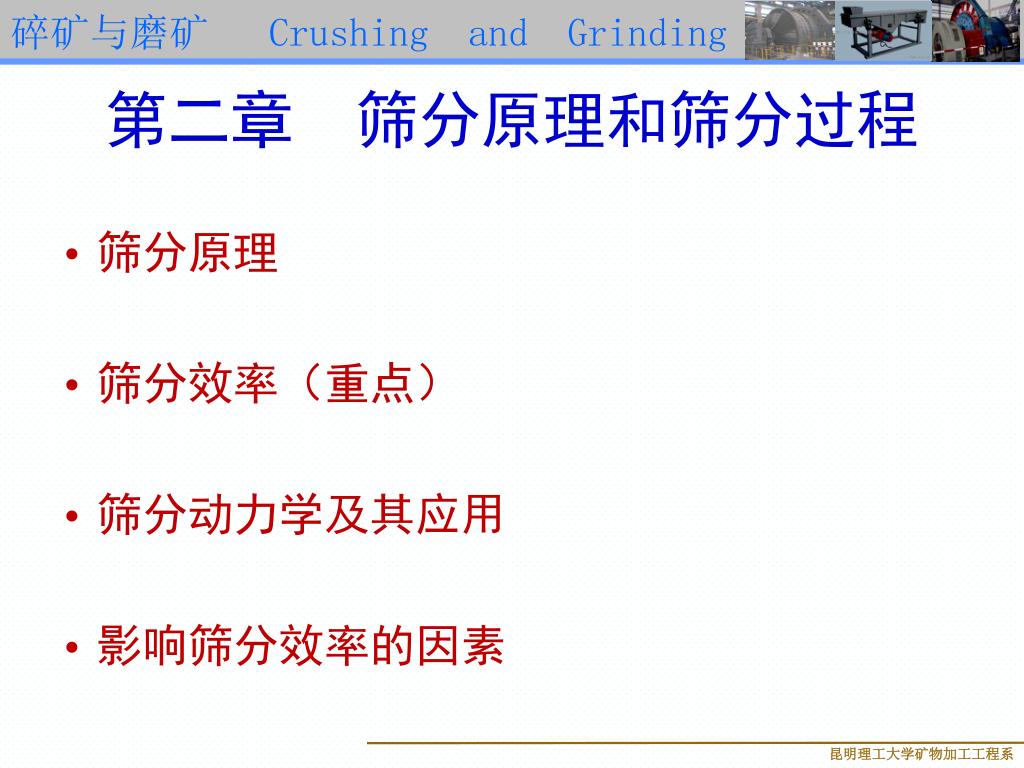 碎矿与磨矿　Crushing and Grinding

第二章　筛分原理和筛分过程

• 筛分原理

• 筛分效率（重点）

• 筛分动力学及其应用

• 影响筛分效率的因素

昆明理工大学矿物加工工程系